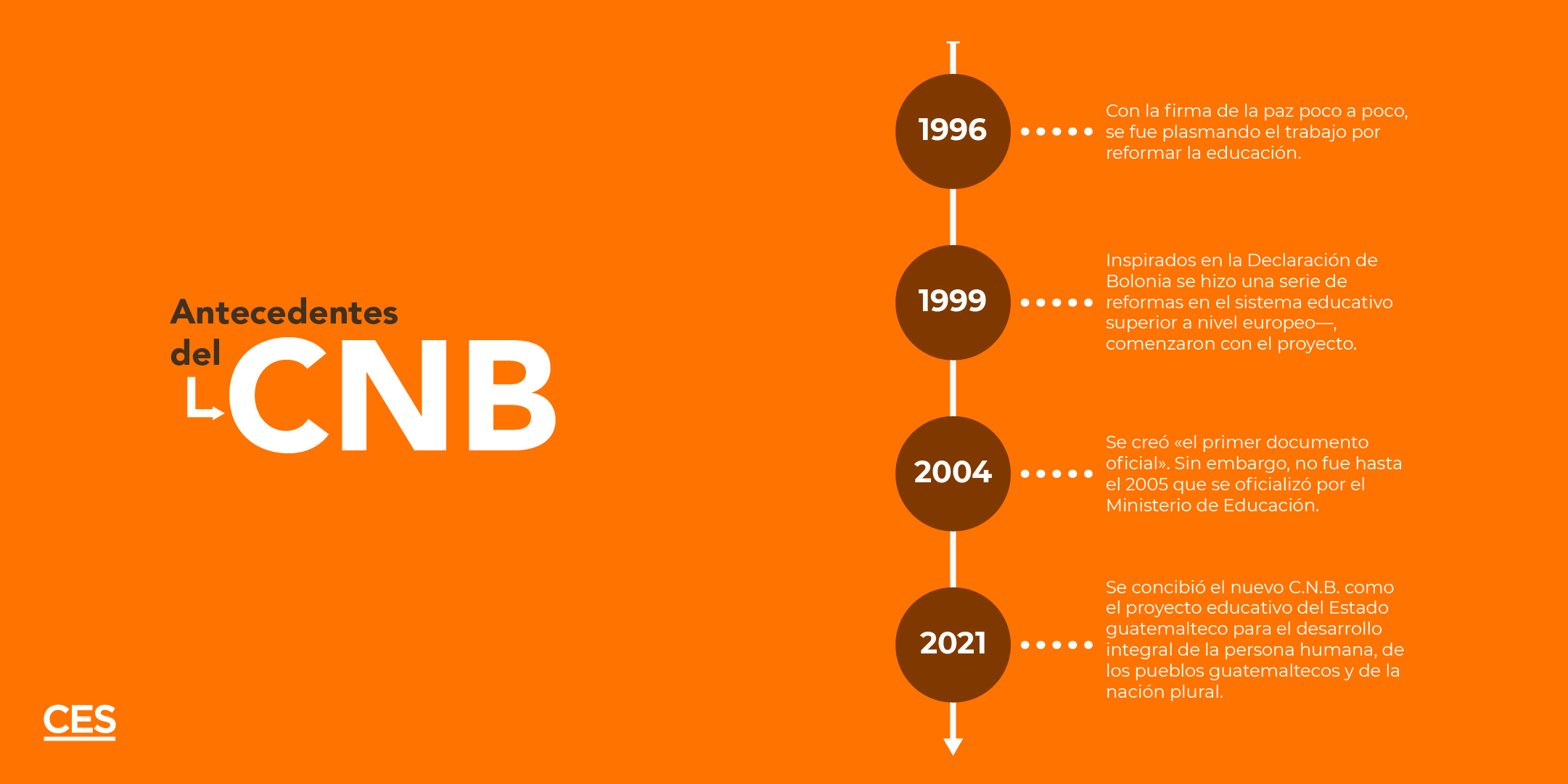 Antecedentes del CNB

1996

Con la firma de la paz poco a poco, se fue plasmando el trabajo por reformar la educación.

1999

Inspirados en la Declaración de Bolonia se hizo una serie de reformas en el sistema educativo superior a nivel europeo—, comenzaron con el proyecto.

2004

Se creó «el primer documento oficial». Sin embargo, no fue hasta el 2005 que se oficializó por el Ministerio de Educación.

2021

Se concibió el nuevo C.N.B. como el proyecto educativo del Estado guatemalteco para el desarrollo integral de la persona humana, de los pueblos guatemaltecos y de la nación plural.

CES